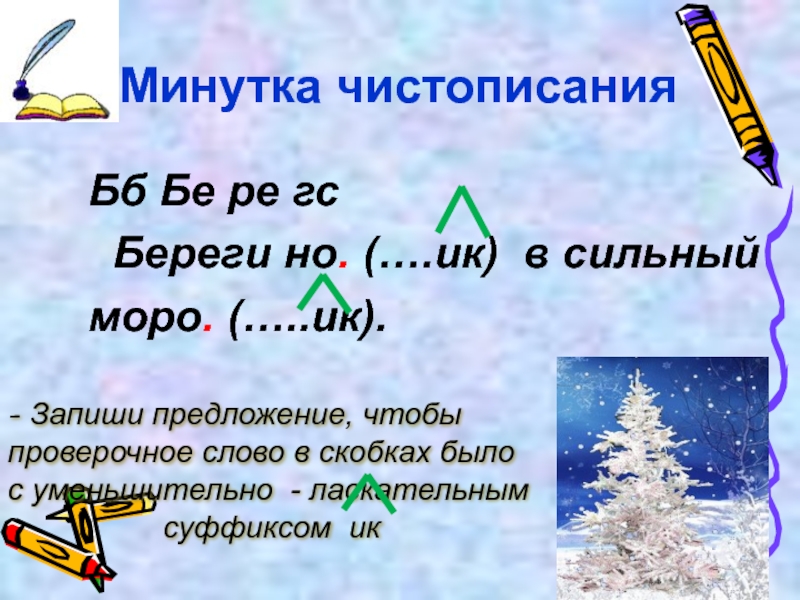 Минутка чистописания

Бб Бе ре гс

Береги но. (….ик) в сильный моро. (…..ик).

- Запиши предложение, чтобы проверочное слово в скобках было с уменьшительно - ласкательным суффиксом ик